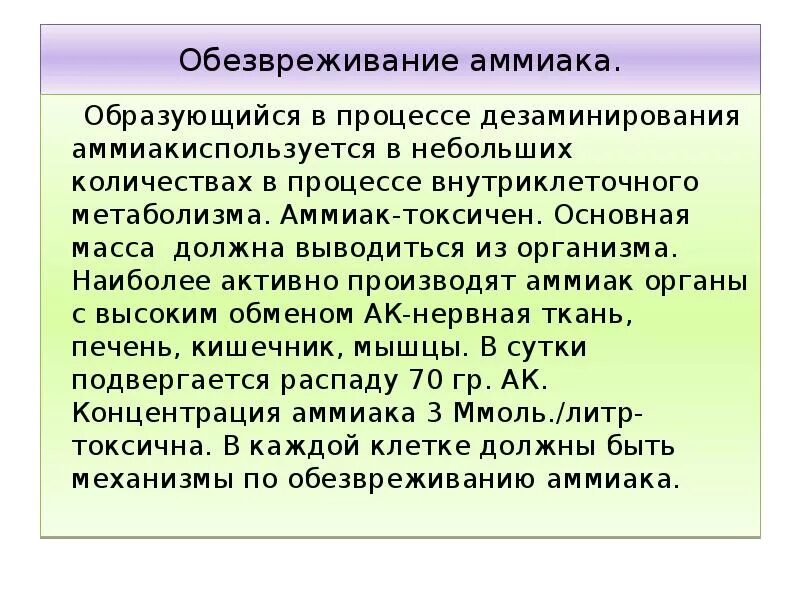 Обезвреживание аммиака.

Образующийся в процессе дезаминирования аммиакиспользуется в небольших количествах в процессе внутриклеточного метаболизма. Аммиак-токсичен. Основная масса  должна выводиться из организма. Наиболее активно производят аммиак органы с высоким обменом АК-нервная ткань, печень, кишечник, мышцы. В сутки подвергается распаду 70 гр. АК. Концентрация аммиака 3 Ммоль./литр-токсична. В каждой клетке должны быть механизмы по обезвреживанию аммиака.